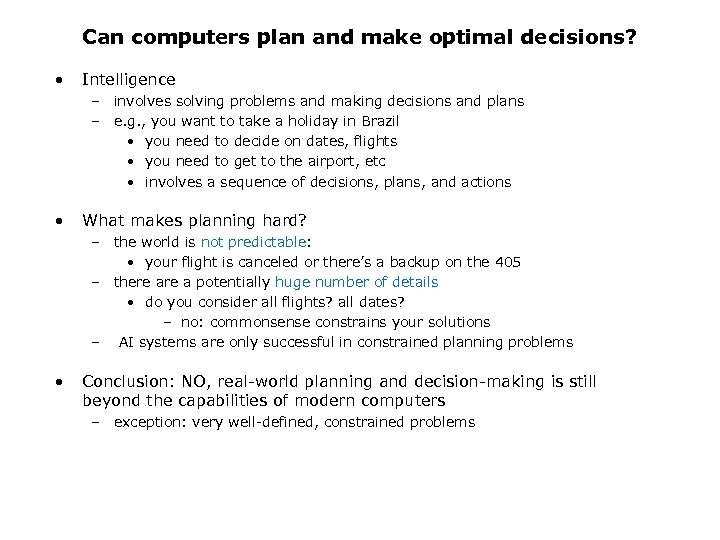 Can computers plan and make optimal decisions?

• Intelligence
  – involves solving problems and making decisions and plans
  – e.g., you want to take a holiday in Brazil
    • you need to decide on dates, flights
    • you need to get to the airport, etc
    • involves a sequence of decisions, plans, and actions

• What makes planning hard?
  – the world is not predictable:
    • your flight is canceled or there's a backup on the 405
  – there are a potentially huge number of details
    • do you consider all flights? all dates?
      – no: commonsense constrains your solutions
  – AI systems are only successful in constrained planning problems

• Conclusion: NO, real-world planning and decision-making is still beyond the capabilities of modern computers
  – exception: very well-defined, constrained problems